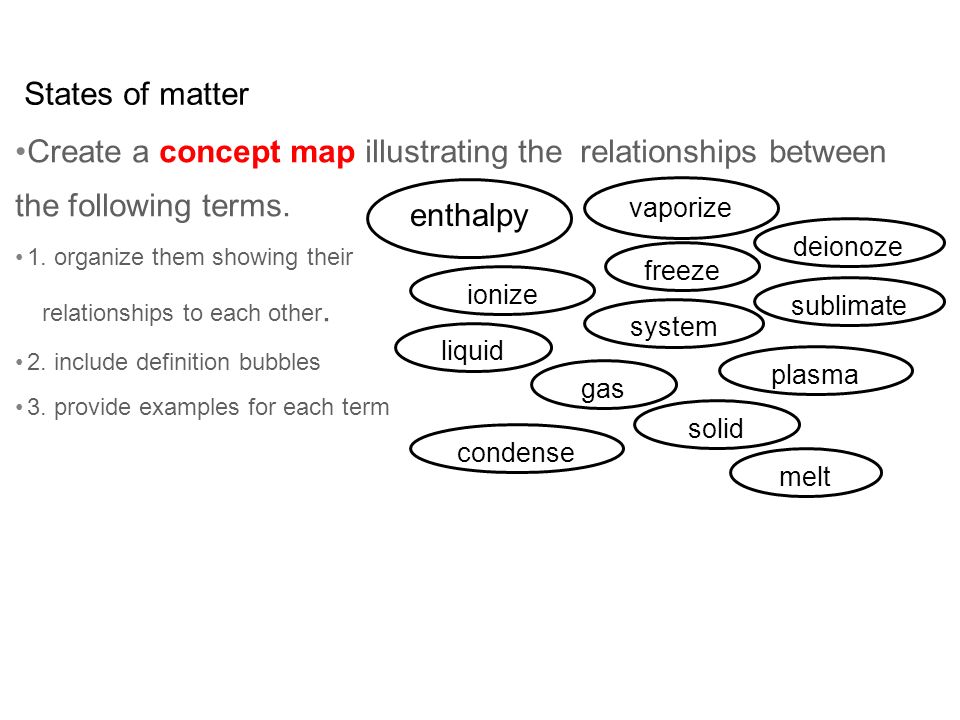 States of matter

•Create a concept map illustrating the relationships between the following terms.

• 1. organize them showing their relationships to each other.

• 2. include definition bubbles

• 3. provide examples for each term

enthalpy

vaporize

deionoze

freeze

ionize

sublimate

system

liquid

plasma

gas

solid

condense

melt